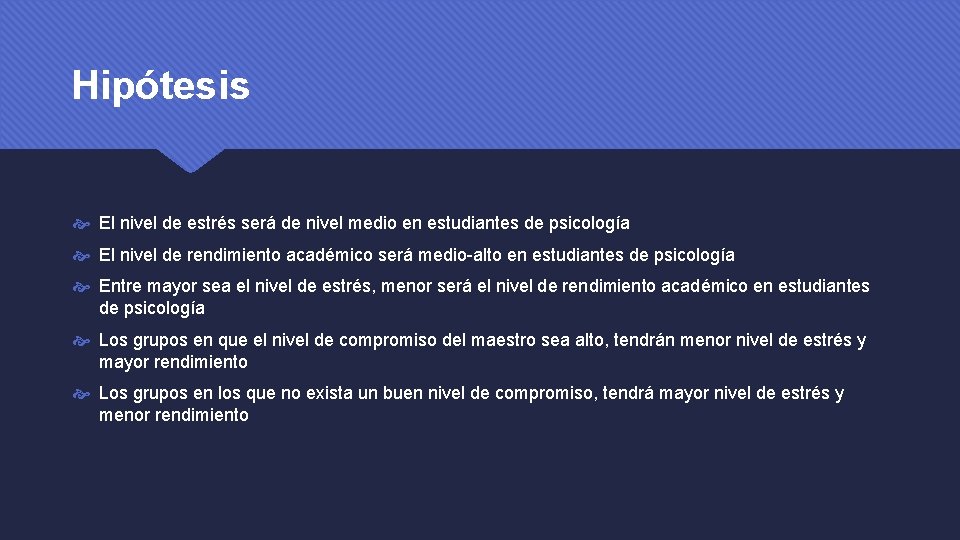 Hipótesis

El nivel de estrés será de nivel medio en estudiantes de psicología

El nivel de rendimiento académico será medio-alto en estudiantes de psicología

Entre mayor sea el nivel de estrés, menor será el nivel de rendimiento académico en estudiantes de psicología

Los grupos en que el nivel de compromiso del maestro sea alto, tendrán menor nivel de estrés y mayor rendimiento

Los grupos en los que no exista un buen nivel de compromiso, tendrá mayor nivel de estrés y menor rendimiento